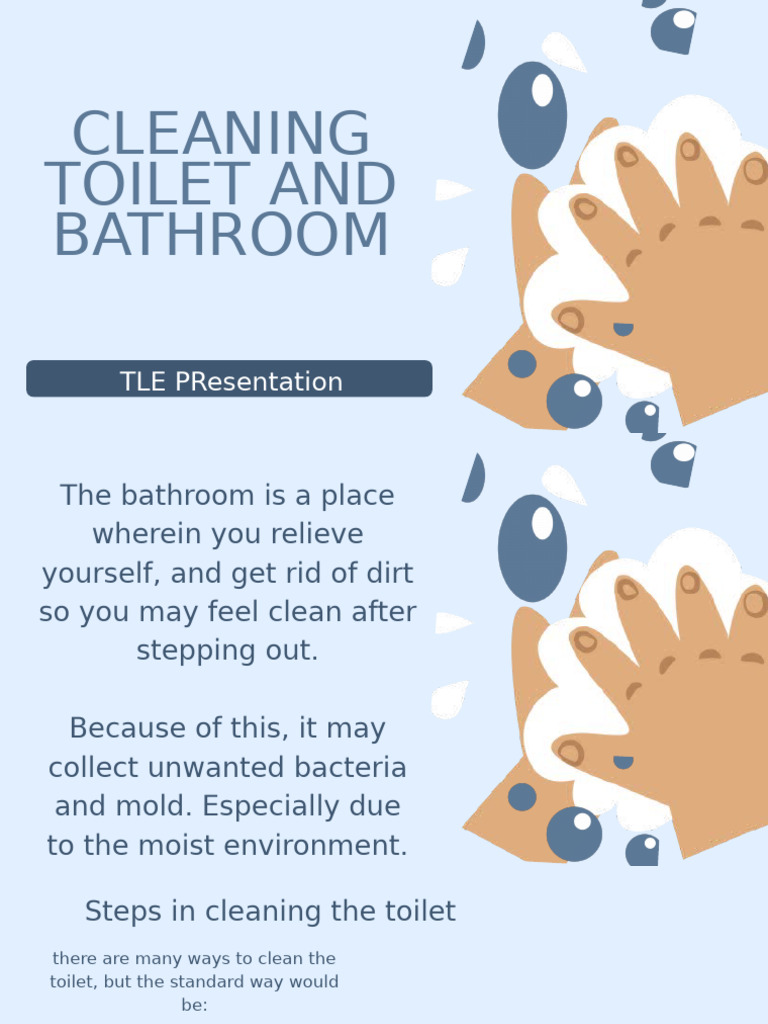 CLEANING TOILET AND BATHROOM

TLE PResentation

The bathroom is a place wherein you relieve yourself, and get rid of dirt so you may feel clean after stepping out.

Because of this, it may collect unwanted bacteria and mold. Especially due to the moist environment.

Steps in cleaning the toilet

there are many ways to clean the toilet, but the standard way would be: